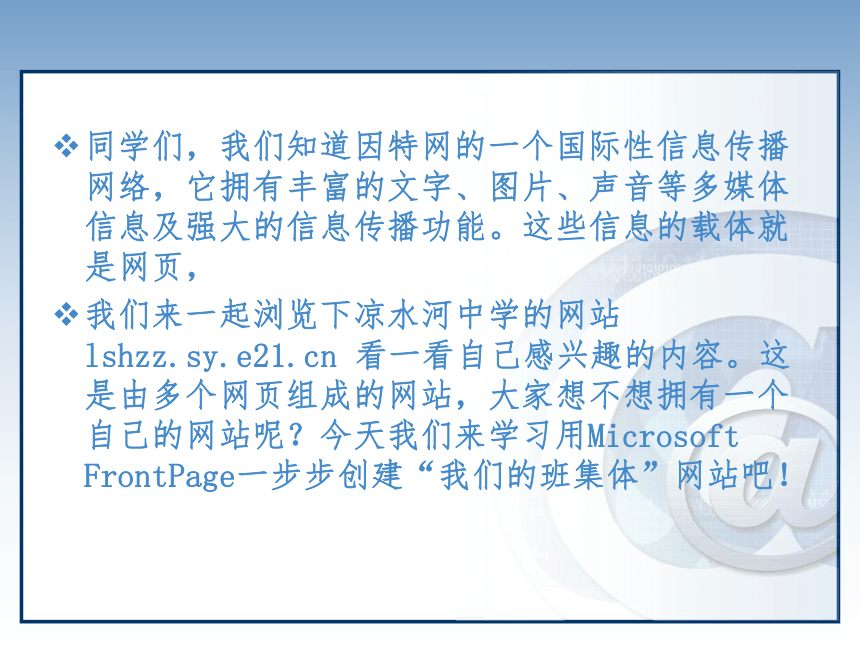 ❖ 同学们，我们知道因特网的一个国际性信息传播网络，它拥有丰富的文字、图片、声音等多媒体信息及强大的信息传播功能。这些信息的载体就是网页，

❖ 我们来一起浏览下凉水河中学的网站 lshzz.sy.e21.cn 看一看自己感兴趣的内容。这是由多个网页组成的网站，大家想不想拥有一个自己的网站呢？今天我们来学习用Microsoft FrontPage一步步创建“我们的班集体”网站吧！